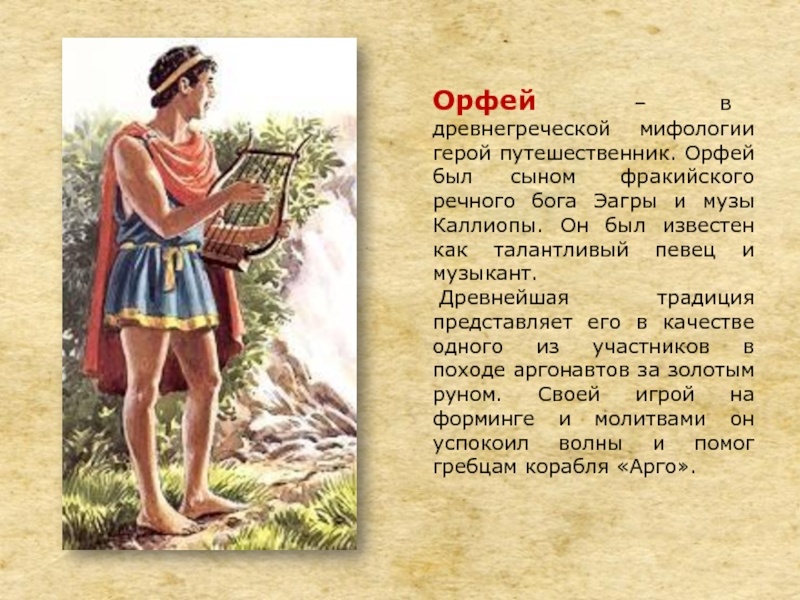 Орфей – в древнегреческой мифологии герой путешественник. Орфей был сыном фракийского речного бога Эагры и музы Каллиопы. Он был известен как талантливый певец и музыкант.

Древнейшая традиция представляет его в качестве одного из участников в походе аргонавтов за золотым руном. Своей игрой на форминге и молитвами он успокоил волны и помог гребцам корабля «Арго».